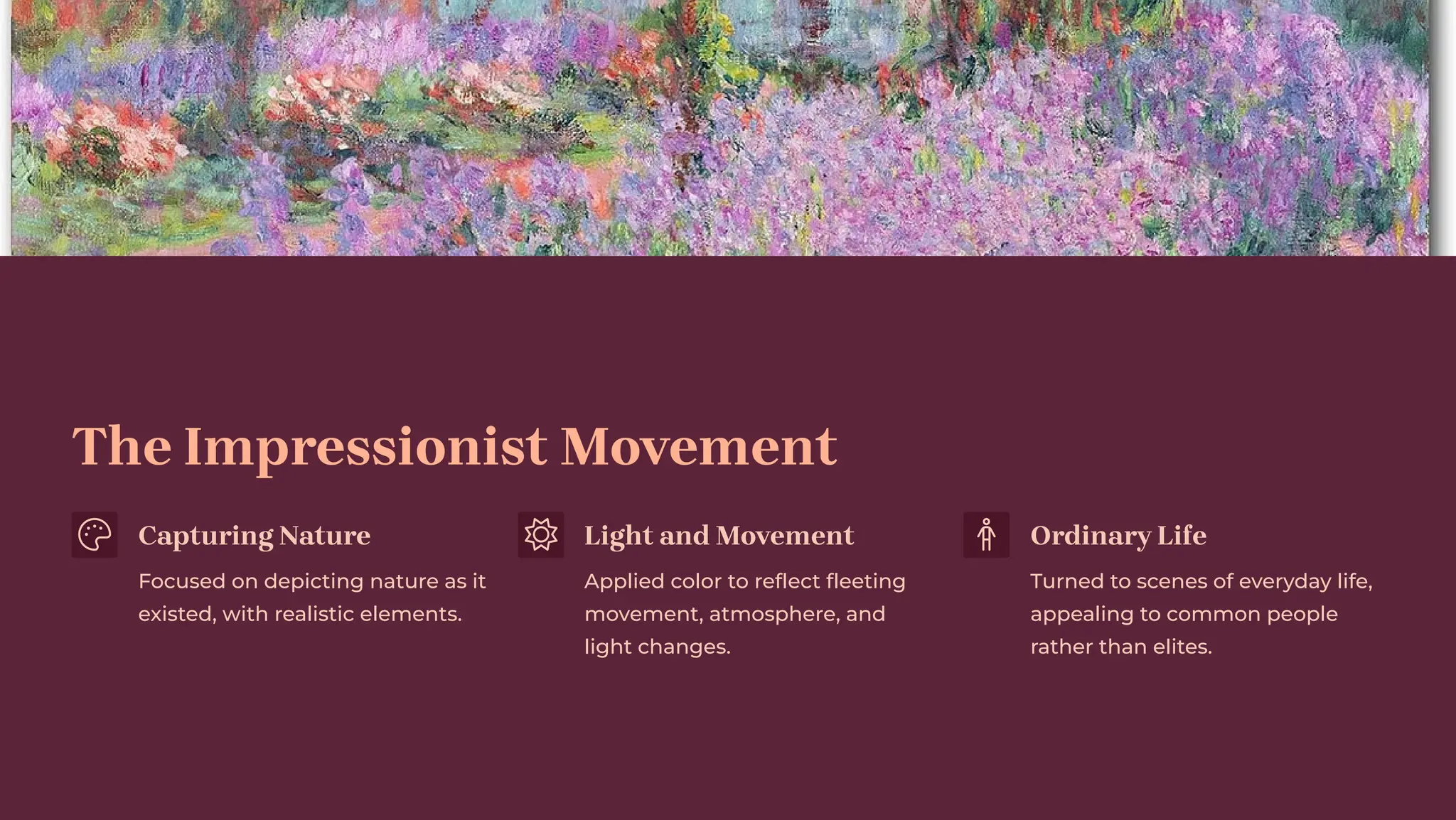 The Impressionist Movement

Capturing Nature

Focused on depicting nature as it existed, with realistic elements.

Light and Movement

Applied color to reflect fleeting movement, atmosphere, and light changes.

Ordinary Life

Turned to scenes of everyday life, appealing to common people rather than elites.